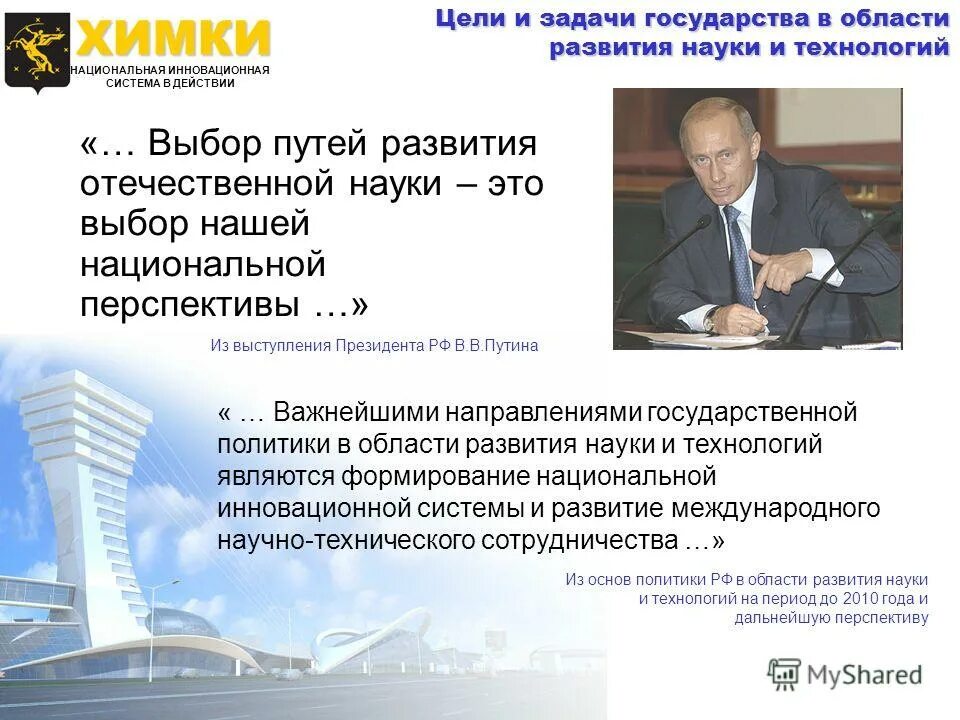 ХИМКИ
НАЦИОНАЛЬНАЯ ИННОВАЦИОННАЯ СИСТЕМА В ДЕЙСТВИИ

Цели и задачи государства в области развития науки и технологий

«… Выбор путей развития отечественной науки – это выбор нашей национальной перспективы …»

Из выступления Президента РФ В.В.Путина

« … Важнейшими направлениями государственной политики в области развития науки и технологий являются формирование национальной инновационной системы и развитие международного научно-технического сотрудничества …»

Из основ политики РФ в области развития науки и технологий на период до 2010 года и дальнейшую перспективу

MyShared